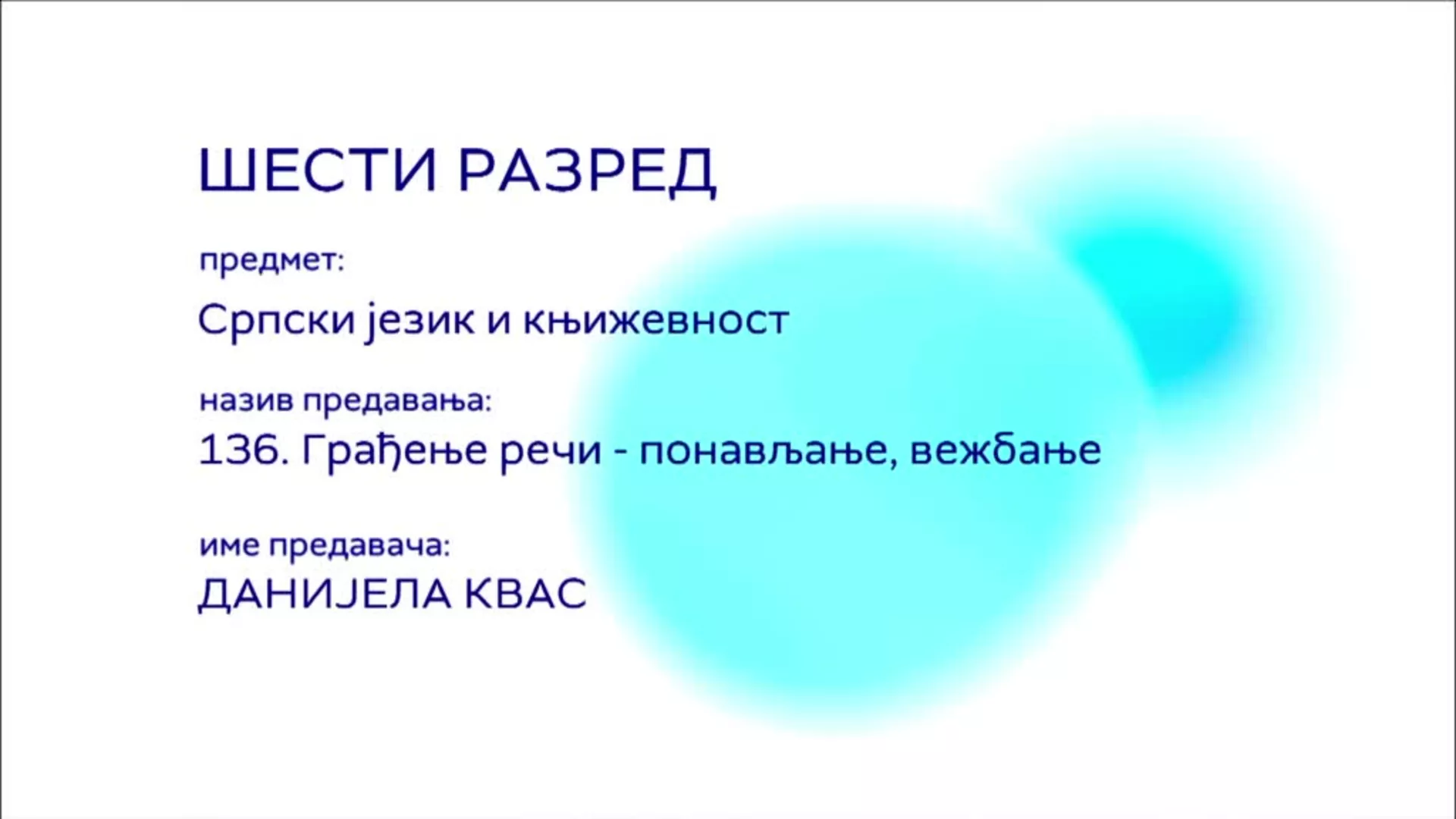 ШЕСТИ РАЗРЕД

предмет:

Српски језик и књижевност

назив предавања:

136. Грађење речи - понављање, вежбање

име предавача:

ДАНИЈЕЛА КВАС